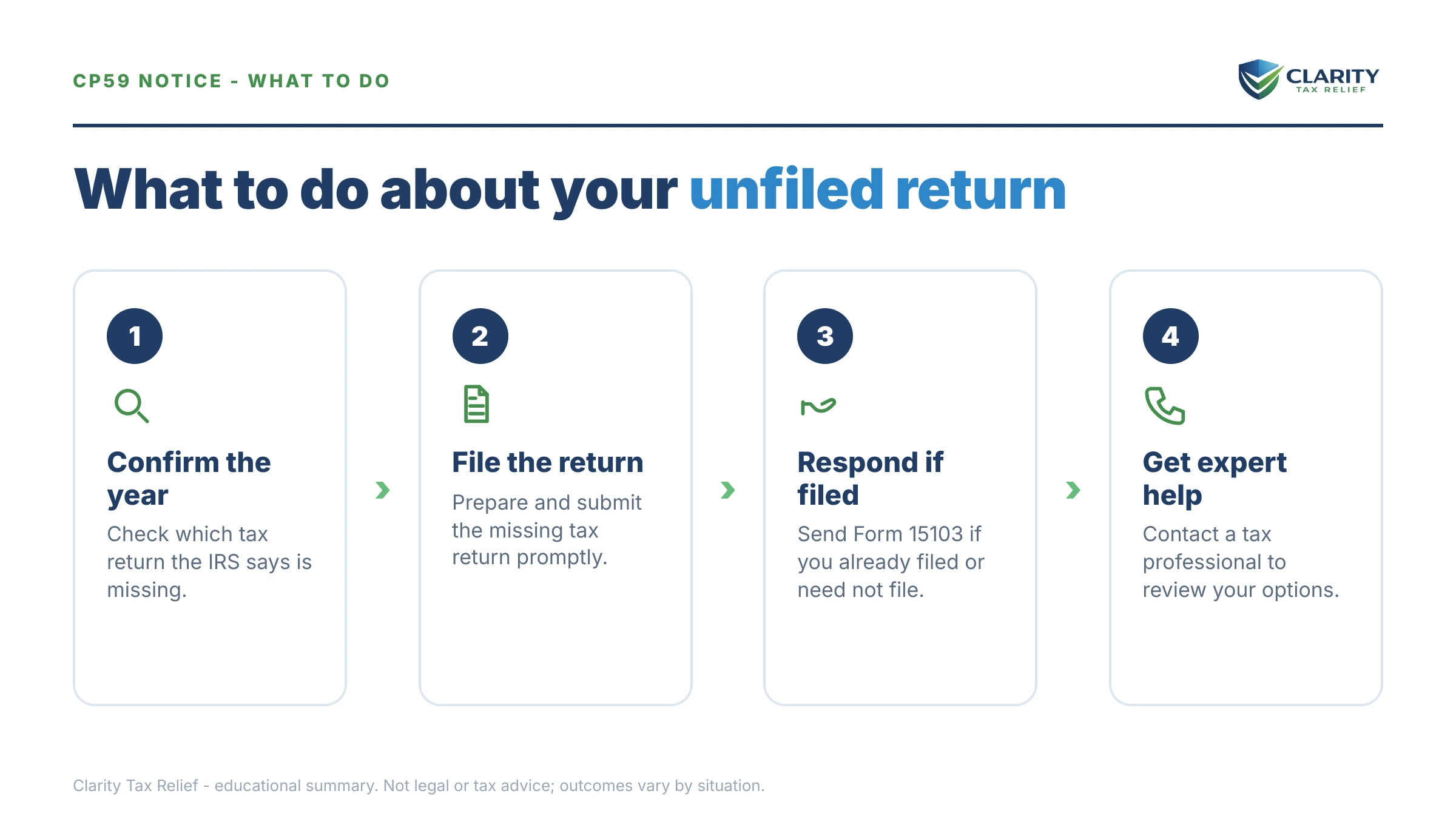 CP59 NOTICE - WHAT TO DO

CLARITY
TAX RELIEF

What to do about your unfiled return

1

Confirm the year

Check which tax return the IRS says is missing.

2

File the return

Prepare and submit the missing tax return promptly.

3

Respond if filed

Send Form 15103 if you already filed or need not file.

4

Get expert help

Contact a tax professional to review your options.

Clarity Tax Relief - educational summary. Not legal or tax advice; outcomes vary by situation.